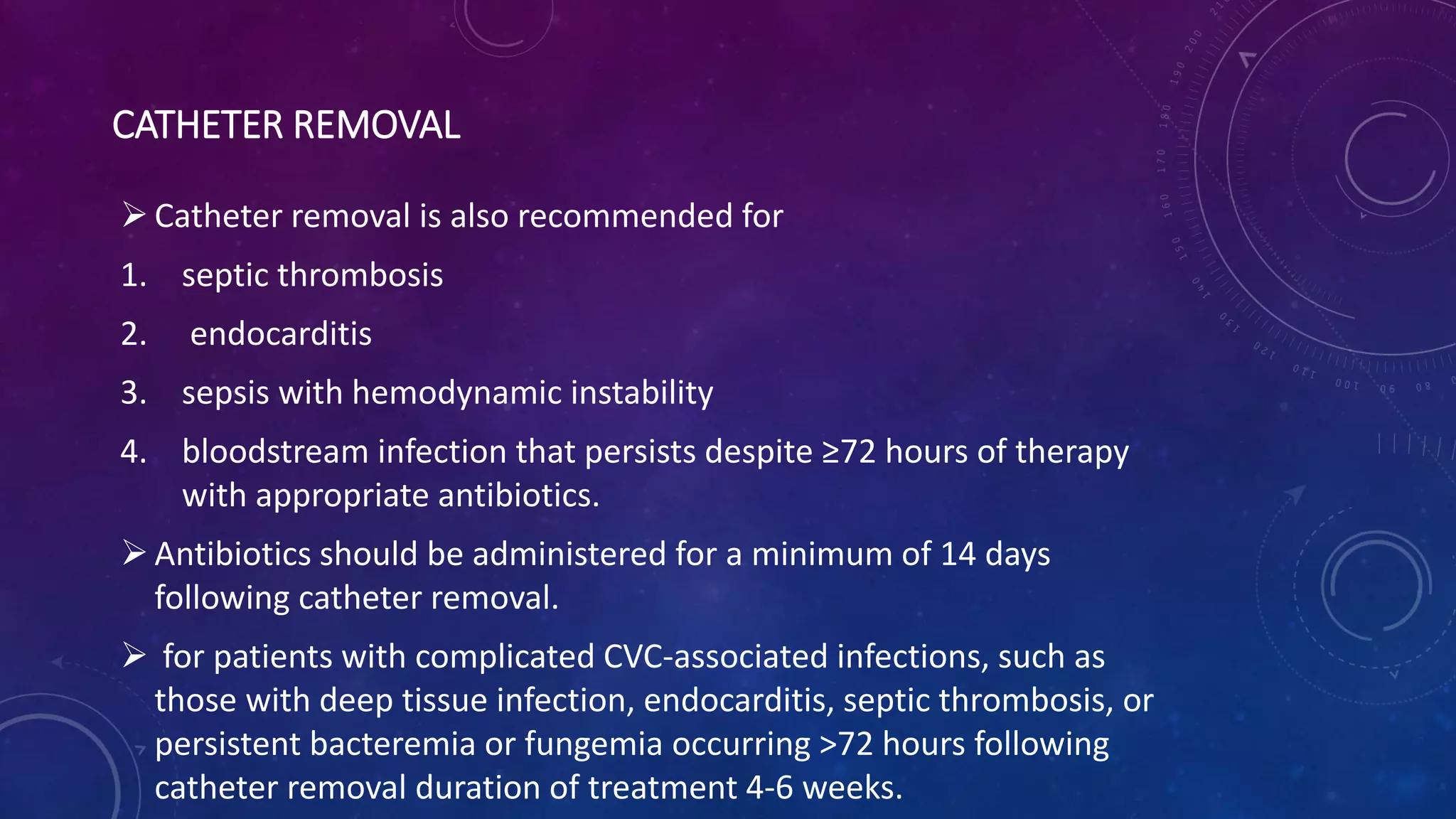 CATHETER REMOVAL

➢ Catheter removal is also recommended for

1. septic thrombosis

2. endocarditis

3. sepsis with hemodynamic instability

4. bloodstream infection that persists despite ≥72 hours of therapy with appropriate antibiotics.

➢ Antibiotics should be administered for a minimum of 14 days following catheter removal.

➢ for patients with complicated CVC-associated infections, such as those with deep tissue infection, endocarditis, septic thrombosis, or persistent bacteremia or fungemia occurring >72 hours following catheter removal duration of treatment 4-6 weeks.